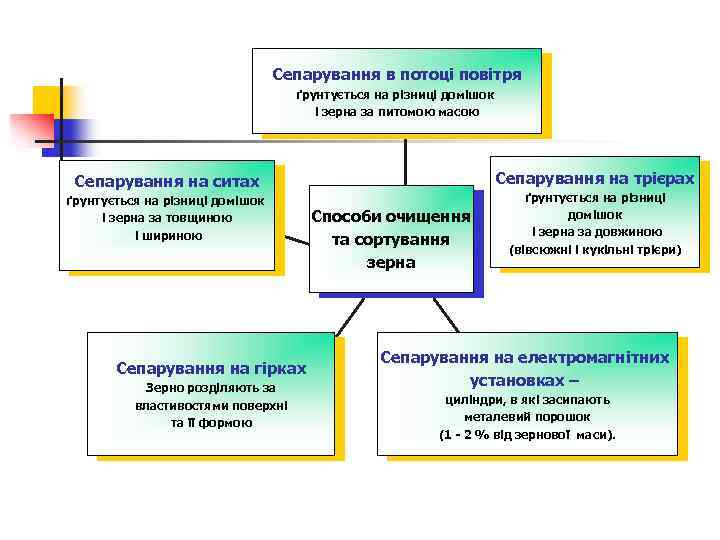 Сепарування в потоці повітря
ґрунтується на різниці домішок і зерна за питомою масою

Сепарування на ситах
ґрунтується на різниці домішок і зерна за товщиною і шириною

Способи очищення та сортування зерна

Сепарування на трієрах
ґрунтується на різниці домішок і зерна за довжиною (вівсюжні і кукільні трієри)

Сепарування на гірках
Зерно розділяють за властивостями поверхні та її формою

Сепарування на електромагнітних установках –
циліндри, в які засипають металевий порошок (1 - 2 % від зернової маси).